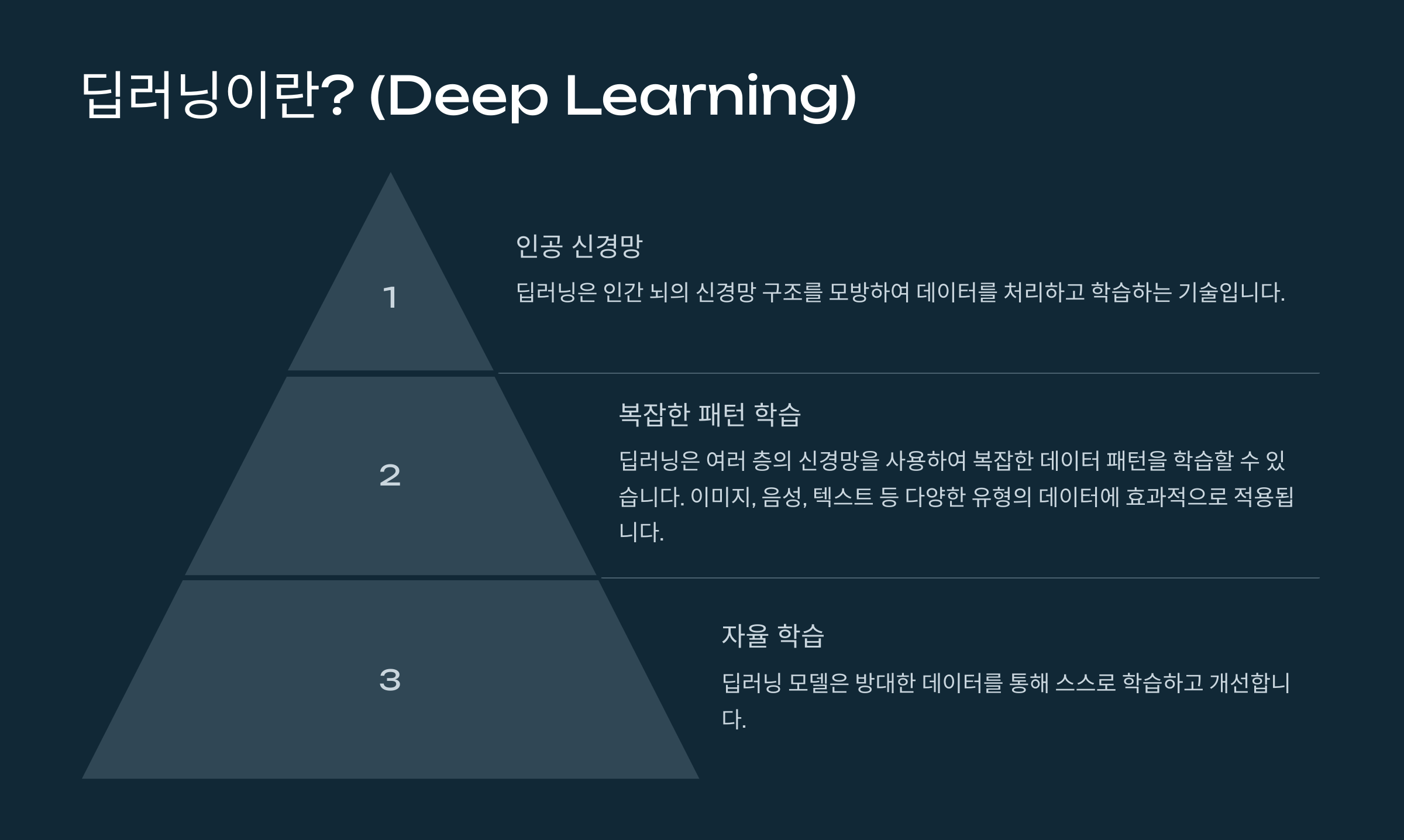 딥러닝이란? (Deep Learning)

1

인공 신경망

딥러닝은 인간 뇌의 신경망 구조를 모방하여 데이터를 처리하고 학습하는 기술입니다.

2

복잡한 패턴 학습

딥러닝은 여러 층의 신경망을 사용하여 복잡한 데이터 패턴을 학습할 수 있습니다. 이미지, 음성, 텍스트 등 다양한 유형의 데이터에 효과적으로 적용됩니다.

3

자율 학습

딥러닝 모델은 방대한 데이터를 통해 스스로 학습하고 개선합니다.